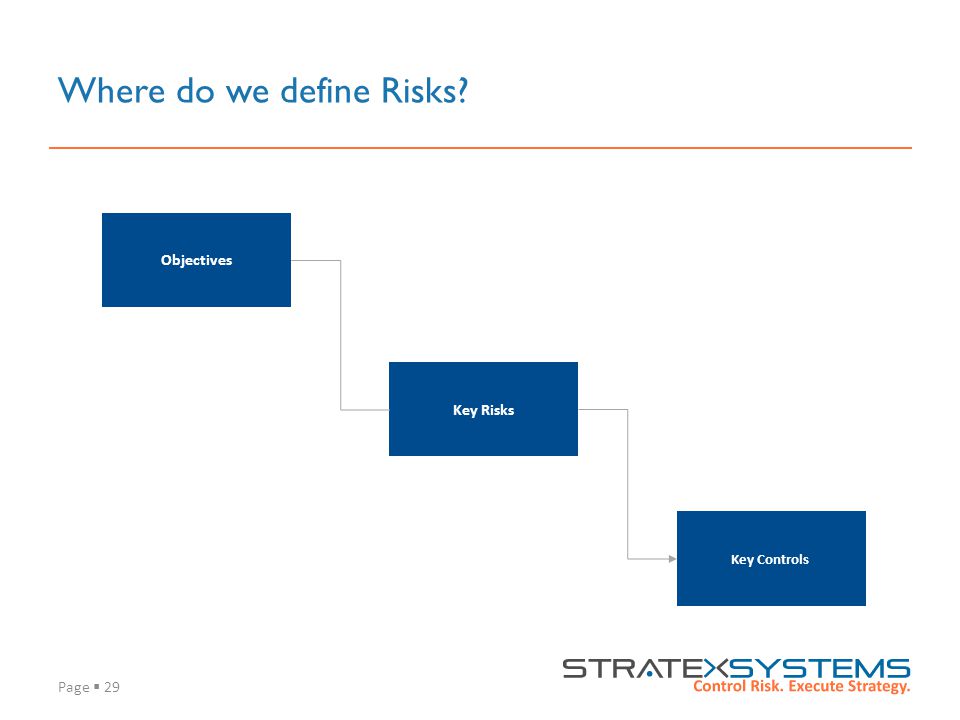 Where do we define Risks?

Objectives

Key Risks

Key Controls

Page ▪ 29

STRATEXSYSTEMS
Control Risk. Execute Strategy.